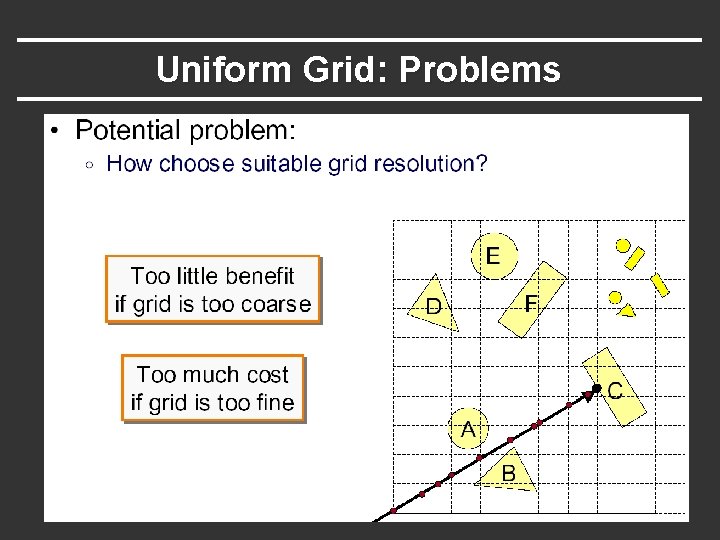 Uniform Grid: Problems

• Potential problem:
 ◦ How choose suitable grid resolution?

Too little benefit if grid is too coarse

Too much cost if grid is too fine

E

D

F

C

A

B